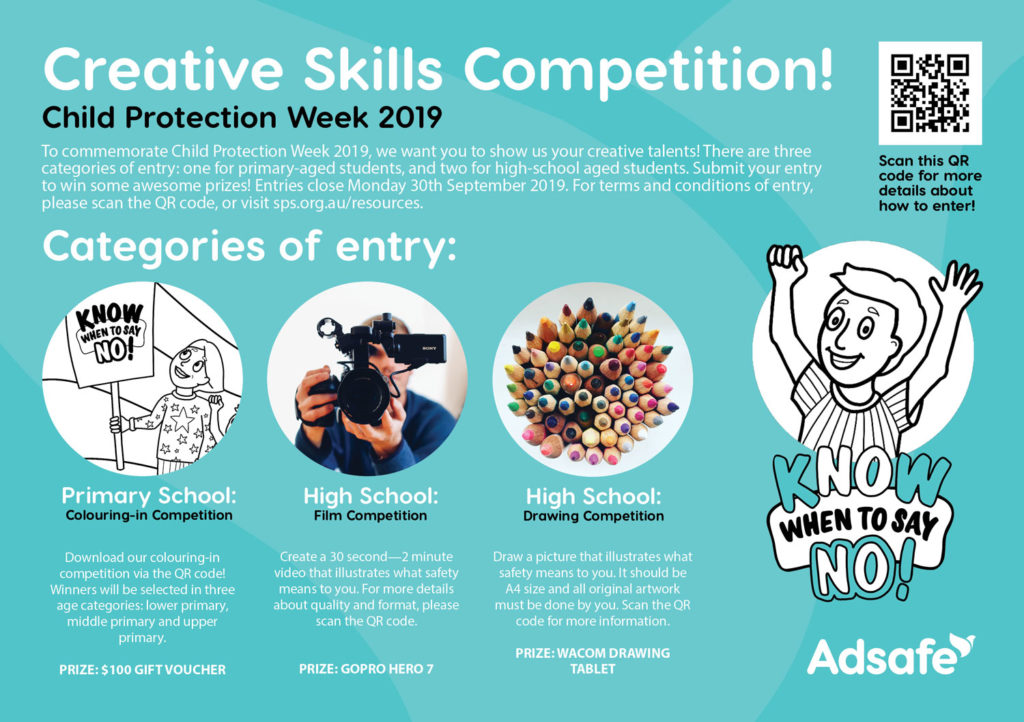 Creative Skills Competition!

Child Protection Week 2019

To commemorate Child Protection Week 2019, we want you to show us your creative talents! There are three categories of entry: one for primary-aged students, and two for high-school aged students. Submit your entry to win some awesome prizes! Entries close Monday 30th September 2019. For terms and conditions of entry, please scan the QR code, or visit sps.org.au/resources.

Scan this QR code for more details about how to enter!

Categories of entry:

KNOW WHEN TO SAY NO!

SONY

Primary School:
Colouring-in Competition

Download our colouring-in competition via the QR code! Winners will be selected in three age categories: lower primary, middle primary and upper primary.

PRIZE: $100 GIFT VOUCHER

High School:
Film Competition

Create a 30 second—2 minute video that illustrates what safety means to you. For more details about quality and format, please scan the QR code.

PRIZE: GOPRO HERO 7

High School:
Drawing Competition

Draw a picture that illustrates what safety means to you. It should be A4 size and all original artwork must be done by you. Scan the QR code for more information.

PRIZE: WACOM DRAWING TABLET

KNOW WHEN TO SAY NO!

Adsafe